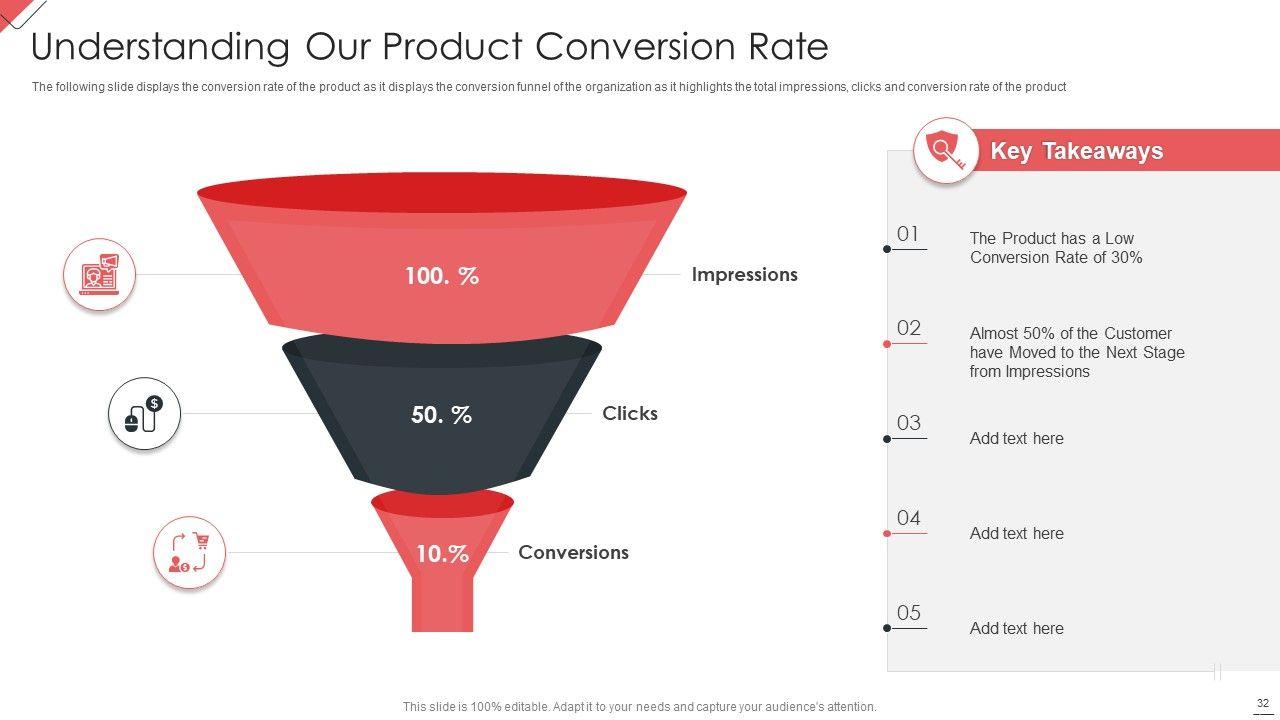 Understanding Our Product Conversion Rate

The following slide displays the conversion rate of the product as it displays the conversion funnel of the organization as it highlights the total impressions, clicks and conversion rate of the product

100. %

Impressions

50. %

Clicks

10.%

Conversions

Key Takeaways

01
The Product has a Low Conversion Rate of 30%

02
Almost 50% of the Customer have Moved to the Next Stage from Impressions

03
Add text here

04
Add text here

05
Add text here

This slide is 100% editable. Adapt it to your needs and capture your audience's attention.

32